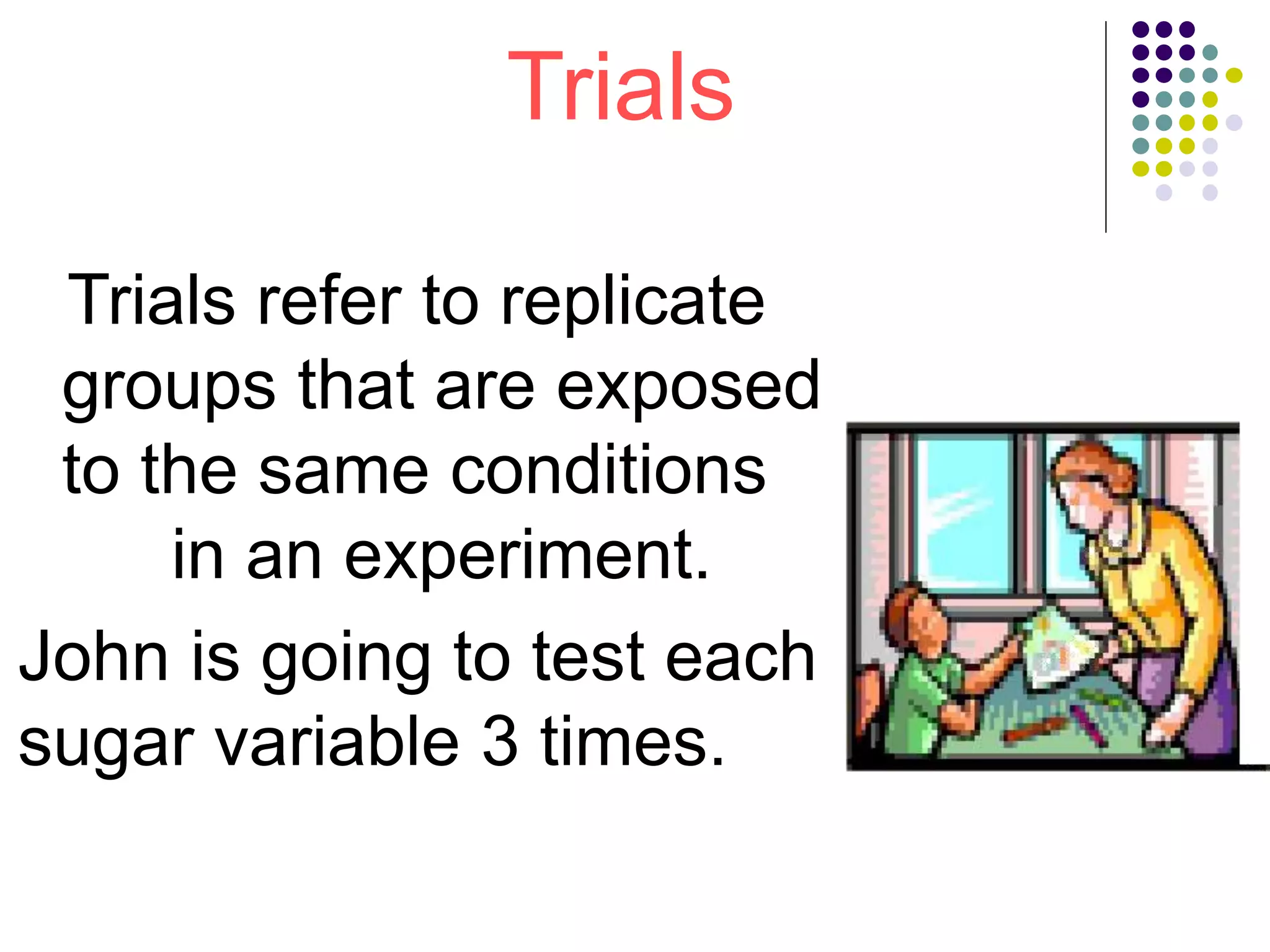 Trials

Trials refer to replicate groups that are exposed to the same conditions in an experiment.

John is going to test each sugar variable 3 times.